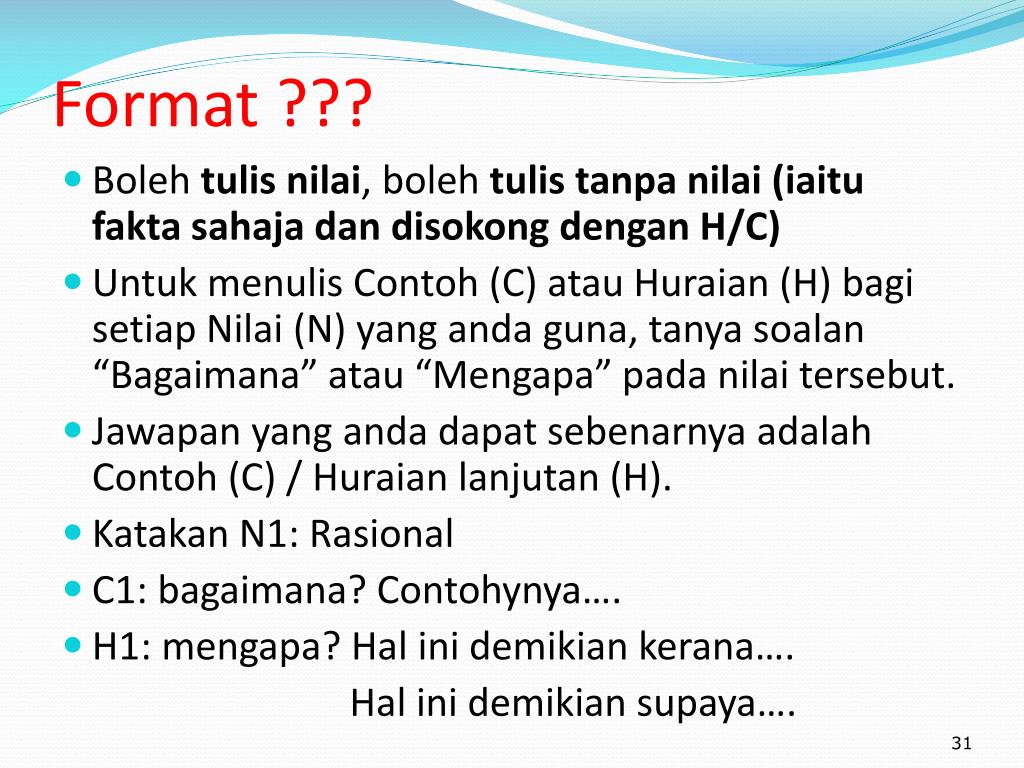 Format ???

Boleh tulis nilai, boleh tulis tanpa nilai (iaitu fakta sahaja dan disokong dengan H/C)

Untuk menulis Contoh (C) atau Huraian (H) bagi setiap Nilai (N) yang anda guna, tanya soalan “Bagaimana” atau “Mengapa” pada nilai tersebut.

Jawapan yang anda dapat sebenarnya adalah Contoh (C) / Huraian lanjutan (H).

Katakan N1: Rasional

C1: bagaimana? Contohynya….

H1: mengapa? Hal ini demikian kerana….
Hal ini demikian supaya….

31